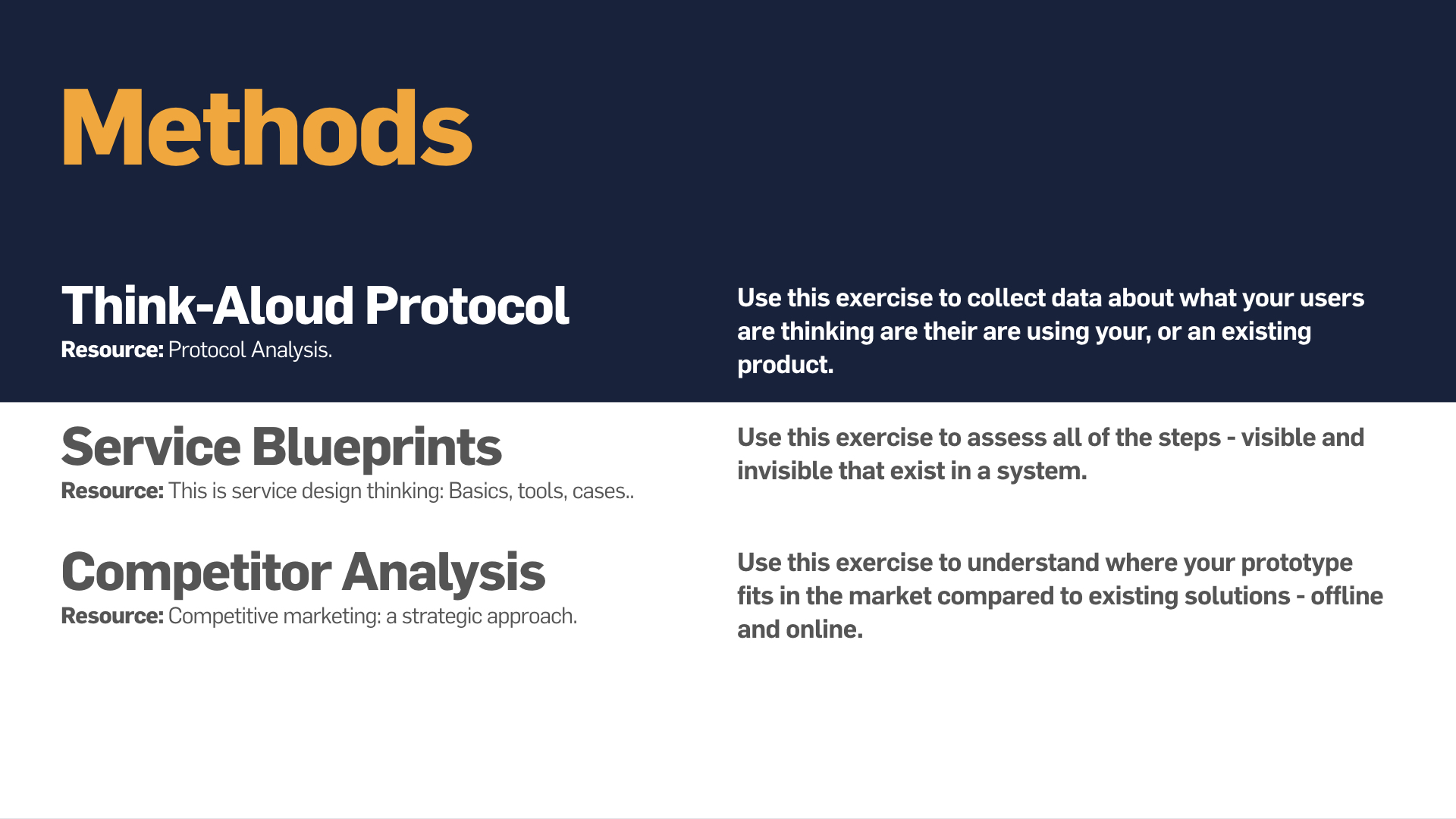 Methods

Think-Aloud Protocol
Resource: Protocol Analysis.

Use this exercise to collect data about what your users are thinking are their are using your, or an existing product.

Service Blueprints
Resource: This is service design thinking: Basics, tools, cases..

Use this exercise to assess all of the steps - visible and invisible that exist in a system.

Competitor Analysis
Resource: Competitive marketing: a strategic approach.

Use this exercise to understand where your prototype fits in the market compared to existing solutions - offline and online.